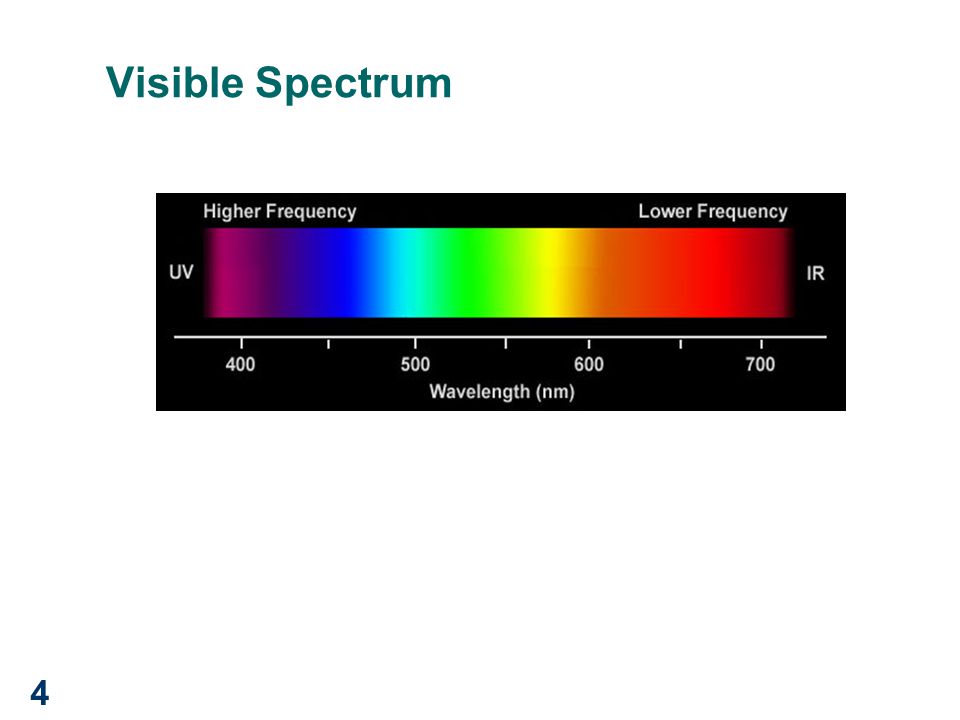 Visible Spectrum

Higher Frequency
Lower Frequency
UV
IR
400
500
600
700
Wavelength (nm)

4